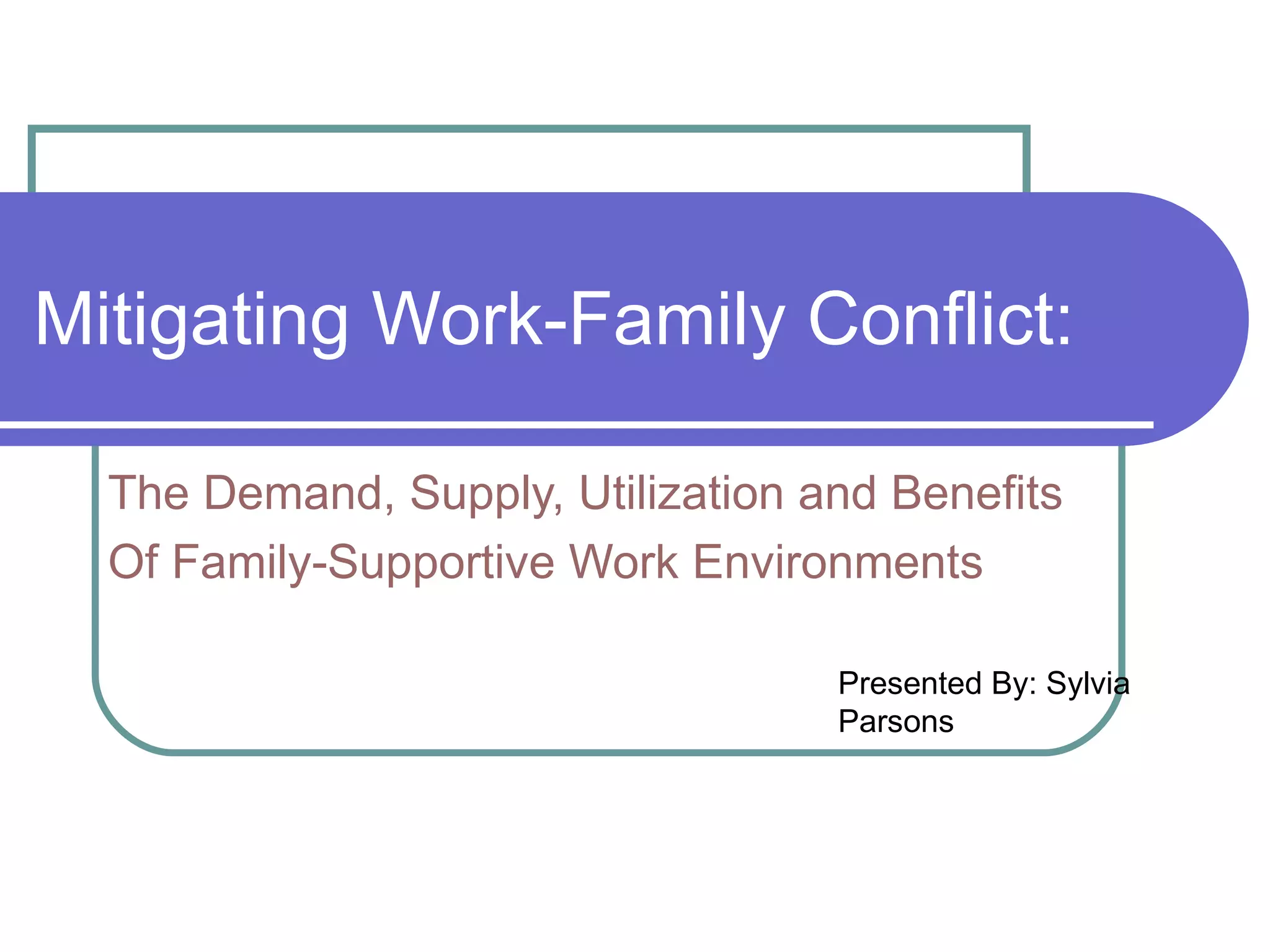 Mitigating Work-Family Conflict:

The Demand, Supply, Utilization and Benefits
Of Family-Supportive Work Environments

Presented By: Sylvia Parsons